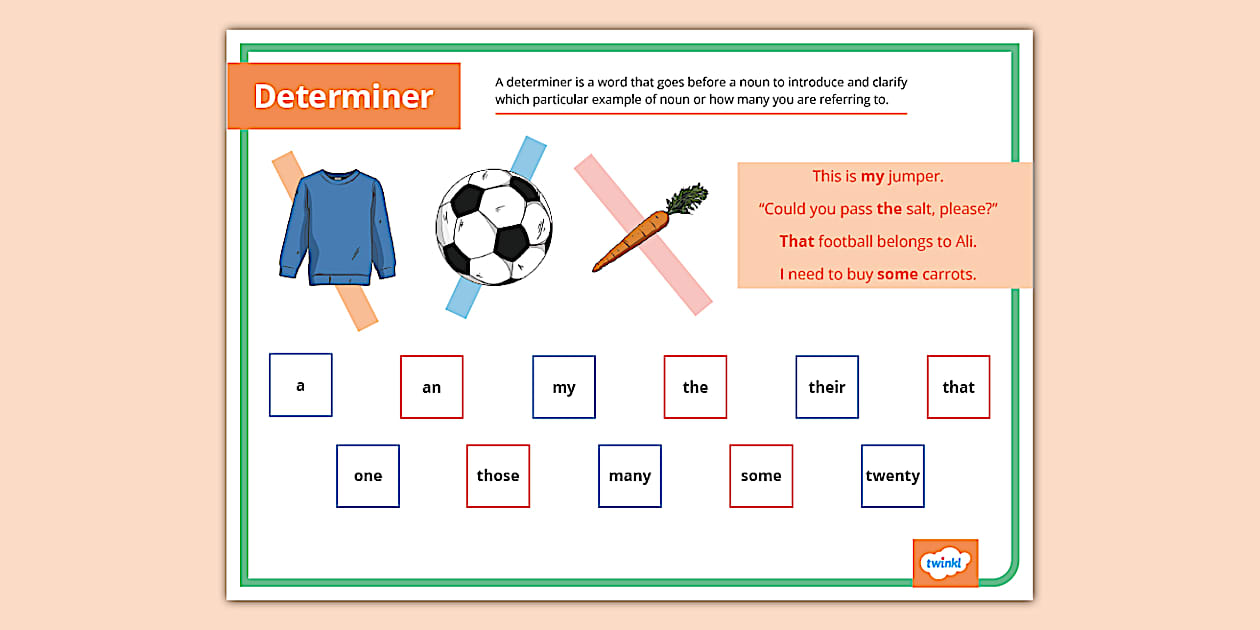 Determiner

A determiner is a word that goes before a noun to introduce and clarify which particular example of noun or how many you are referring to.

This is my jumper.

"Could you pass the salt, please?"

That football belongs to Ali.

I need to buy some carrots.

a
an
my
the
their
that

one
those
many
some
twenty

twinkl